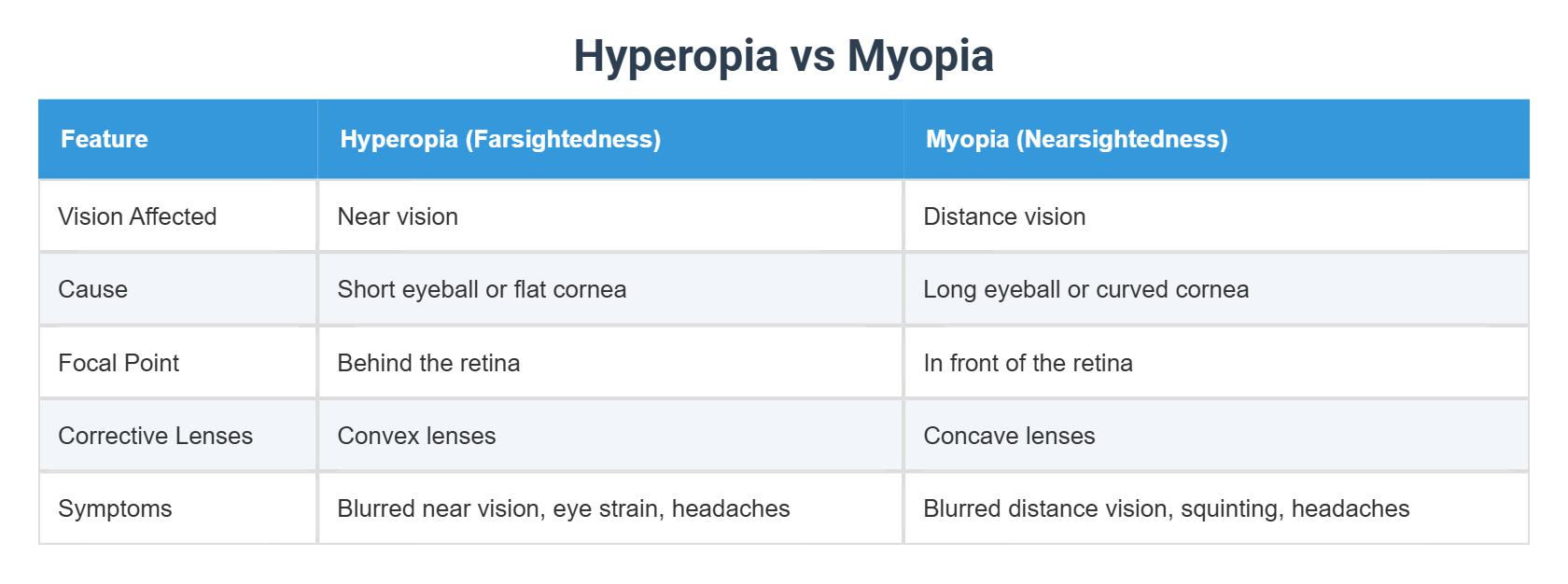 Hyperopia vs Myopia

| Feature | Hyperopia (Farsightedness) | Myopia (Nearsightedness) |
|---|---|---|
| Vision Affected | Near vision | Distance vision |
| Cause | Short eyeball or flat cornea | Long eyeball or curved cornea |
| Focal Point | Behind the retina | In front of the retina |
| Corrective Lenses | Convex lenses | Concave lenses |
| Symptoms | Blurred near vision, eye strain, headaches | Blurred distance vision, squinting, headaches |